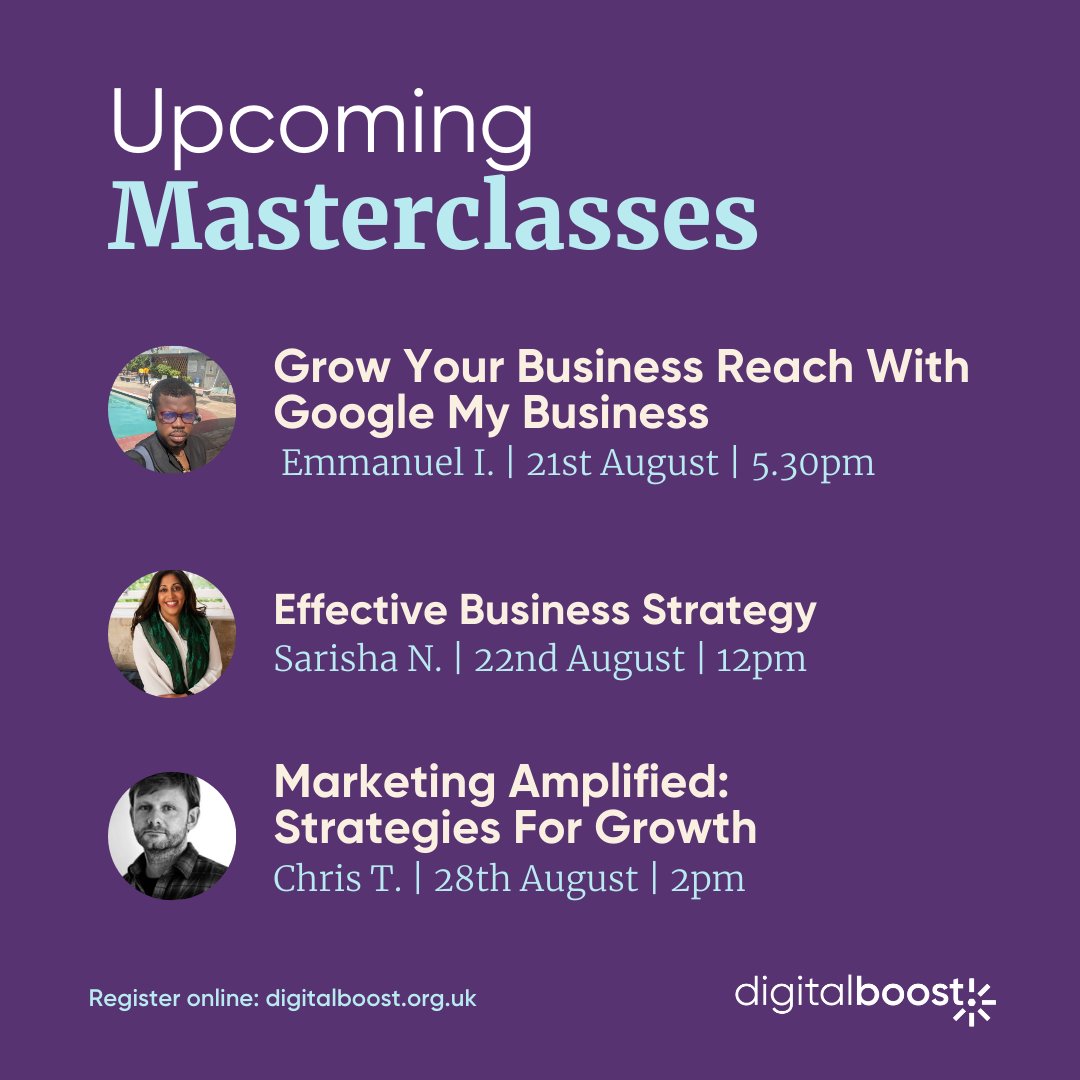 Upcoming
Masterclasses

Grow Your Business Reach With Google My Business
Emmanuel I. | 21st August | 5.30pm

Effective Business Strategy
Sarisha N. | 22nd August | 12pm

Marketing Amplified: Strategies For Growth
Chris T. | 28th August | 2pm

Register online: digitalboost.org.uk

digitalboost